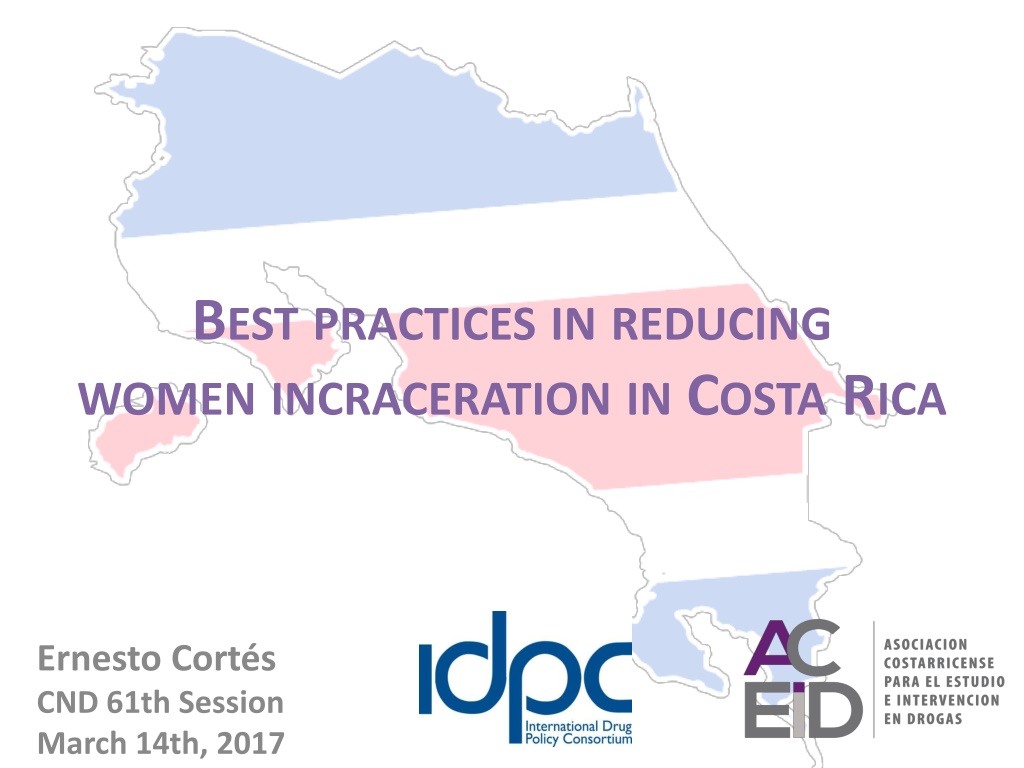 BEST PRACTICES IN REDUCING WOMEN INCRACERATION IN COSTA RICA

Ernesto Cortés
CND 61th Session
March 14th, 2017

idpc
International Drug Policy Consortium

ACEID
ASOCIACION COSTARRICENSE PARA EL ESTUDIO E INTERVENCION EN DROGAS